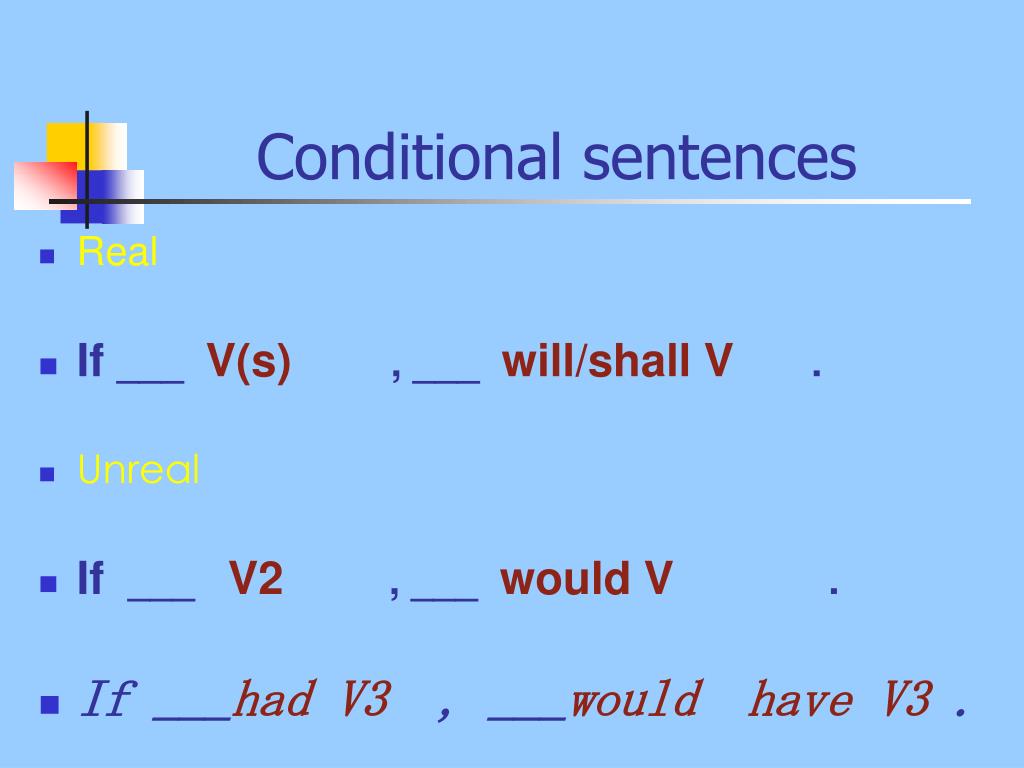 Conditional sentences

Real

If ___ V(s) , ___ will/shall V .

Unreal

If ___ V2 , ___ would V .

If ___had V3 , ___would have V3 .